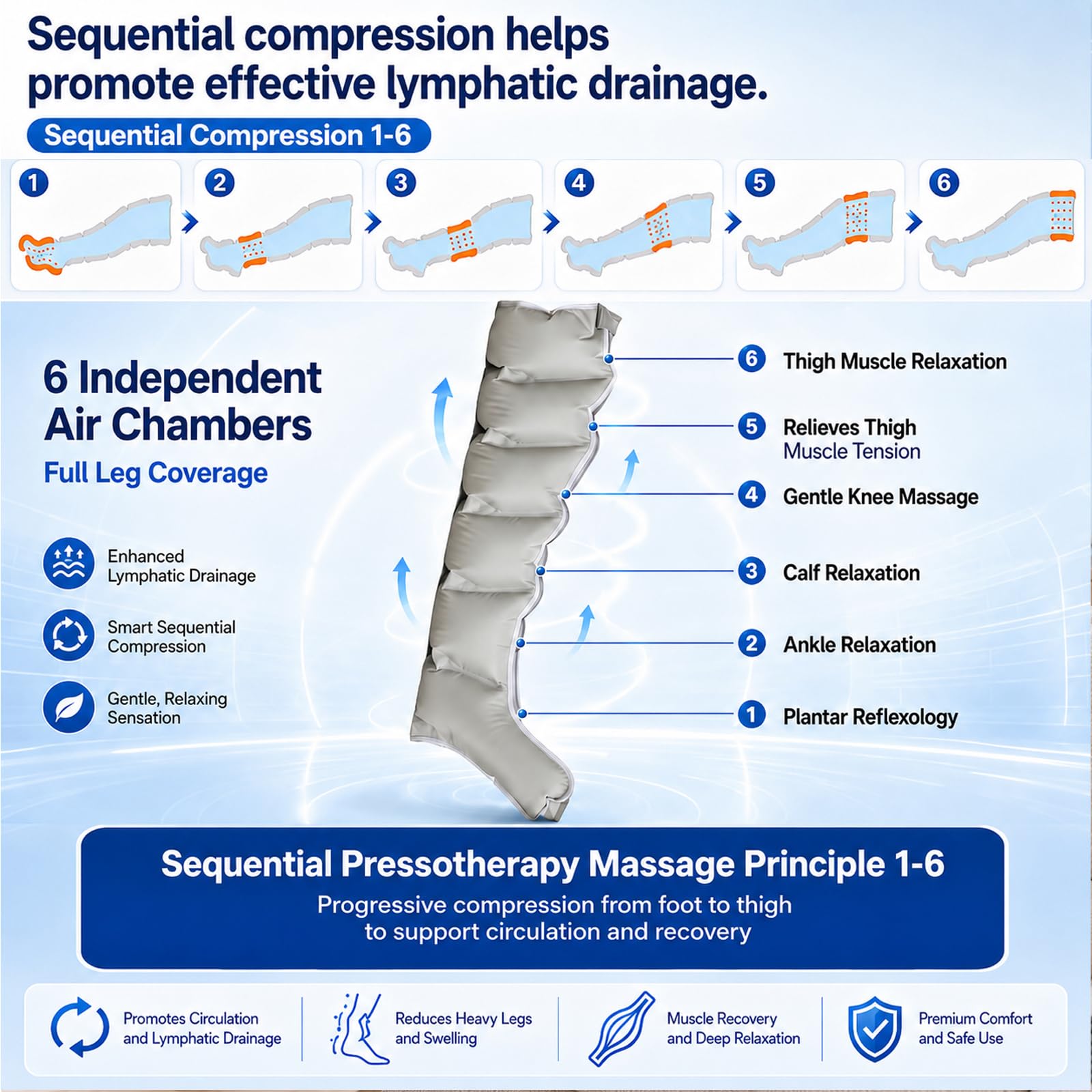 Sequential compression helps promote effective lymphatic drainage.

Sequential Compression 1-6

1 2 3 4 5 6

6 Independent Air Chambers
Full Leg Coverage

Enhanced Lymphatic Drainage

Smart Sequential Compression

Gentle, Relaxing Sensation

6 Thigh Muscle Relaxation

5 Relieves Thigh Muscle Tension

4 Gentle Knee Massage

3 Calf Relaxation

2 Ankle Relaxation

1 Plantar Reflexology

Sequential Pressotherapy Massage Principle 1-6
Progressive compression from foot to thigh to support circulation and recovery

Promotes Circulation and Lymphatic Drainage

Reduces Heavy Legs and Swelling

Muscle Recovery and Deep Relaxation

Premium Comfort and Safe Use